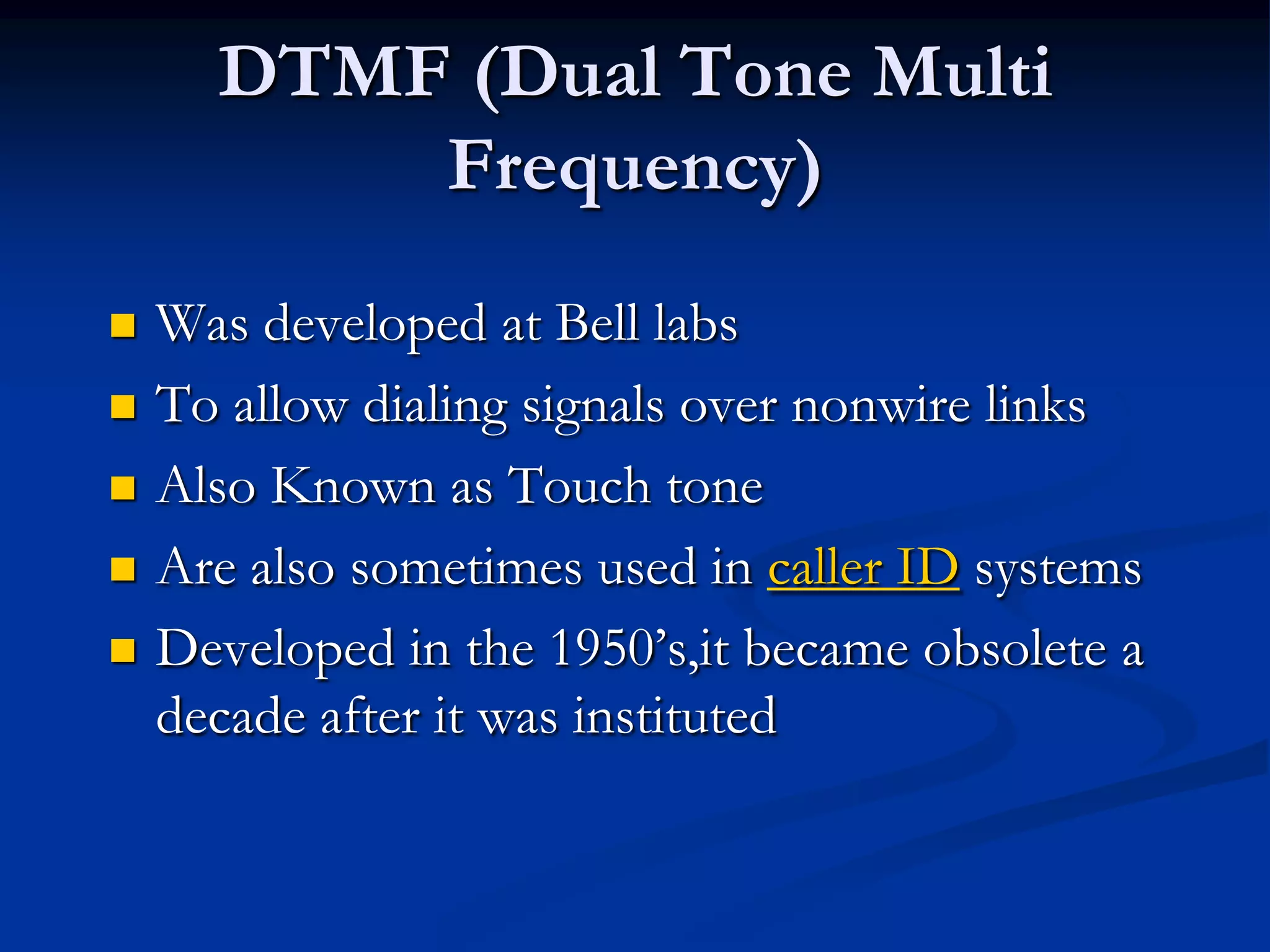 DTMF (Dual Tone Multi Frequency)

- Was developed at Bell labs
- To allow dialing signals over nonwire links
- Also Known as Touch tone
- Are also sometimes used in caller ID systems
- Developed in the 1950’s,it became obsolete a decade after it was instituted